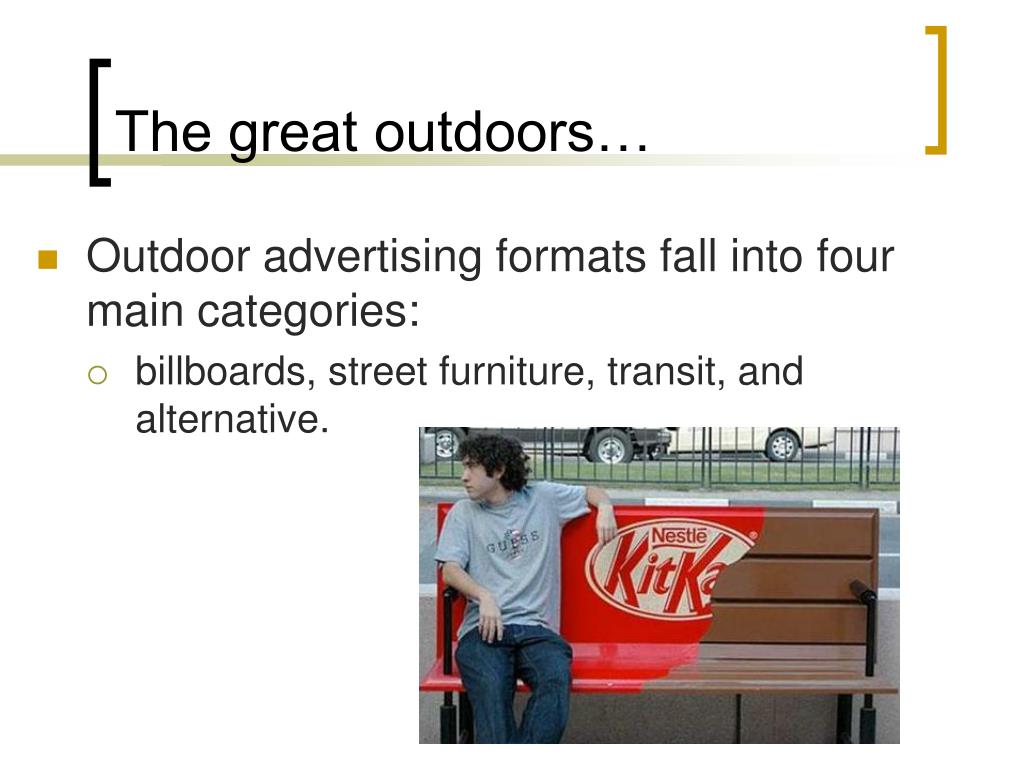 The great outdoors…

Outdoor advertising formats fall into four main categories:

billboards, street furniture, transit, and alternative.

GUESS

Nestlé

KitKa